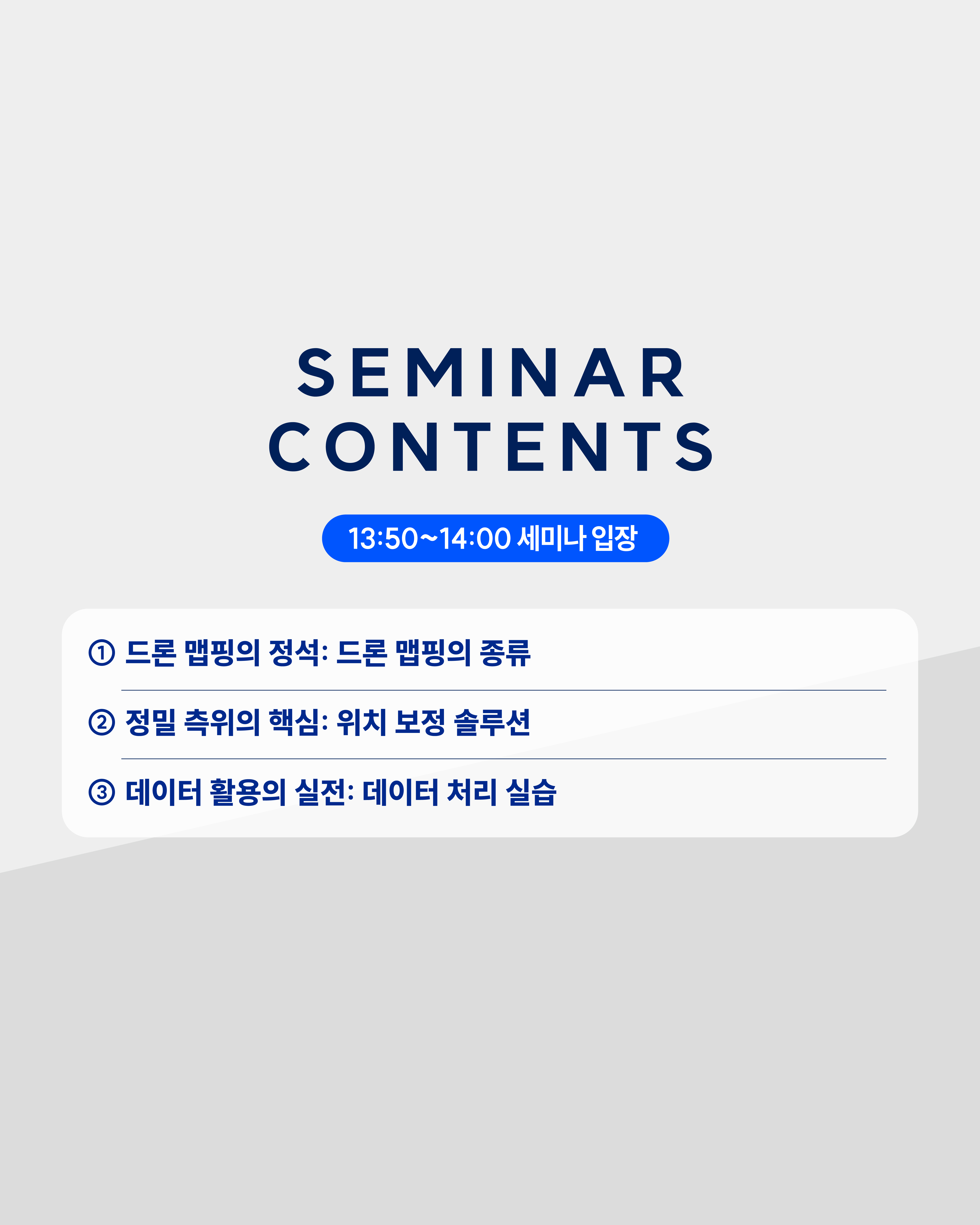 SEMINAR CONTENTS

13:50~14:00 세미나 입장

① 드론 맵핑의 정석: 드론 맵핑의 종류

② 정밀 측위의 핵심: 위치 보정 솔루션

③ 데이터 활용의 실전: 데이터 처리 실습